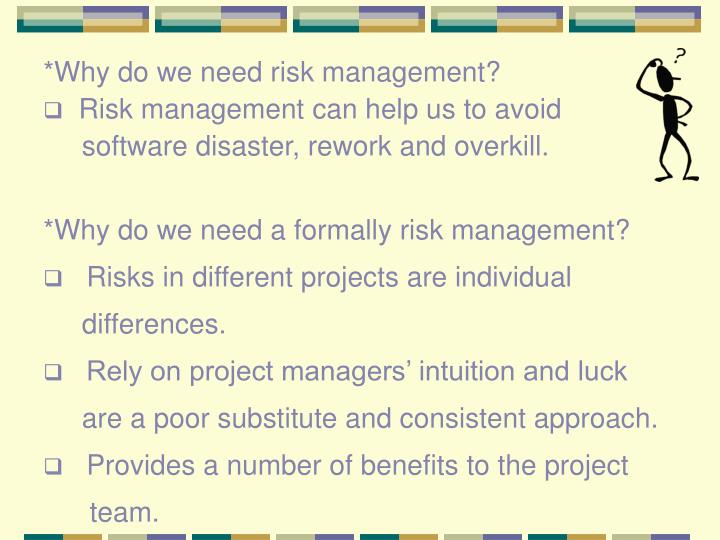 *Why do we need risk management?

❑ Risk management can help us to avoid software disaster, rework and overkill.

*Why do we need a formally risk management?

❑ Risks in different projects are individual differences.

❑ Rely on project managers’ intuition and luck are a poor substitute and consistent approach.

❑ Provides a number of benefits to the project team.

?